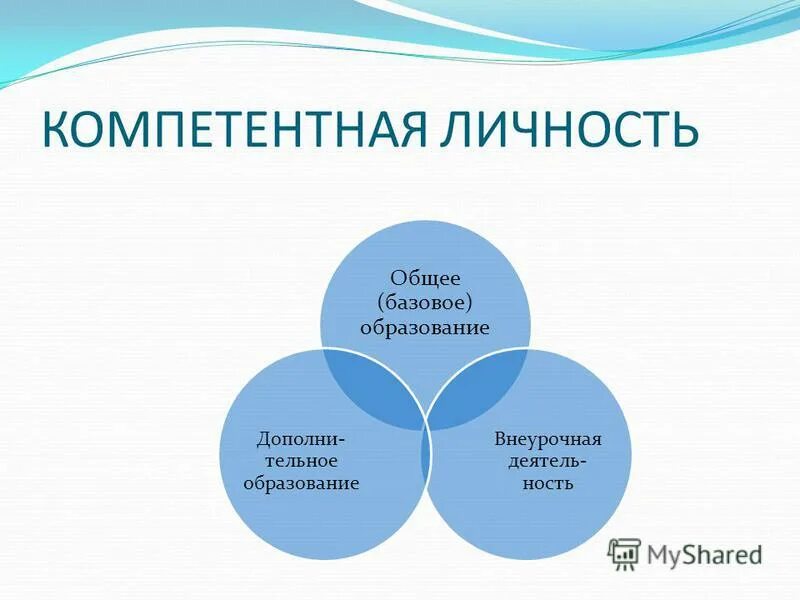 КОМПЕТЕНТНАЯ ЛИЧНОСТЬ

Общее (базовое) образование

Дополнительное образование

Внеурочная деятельность

MyShared